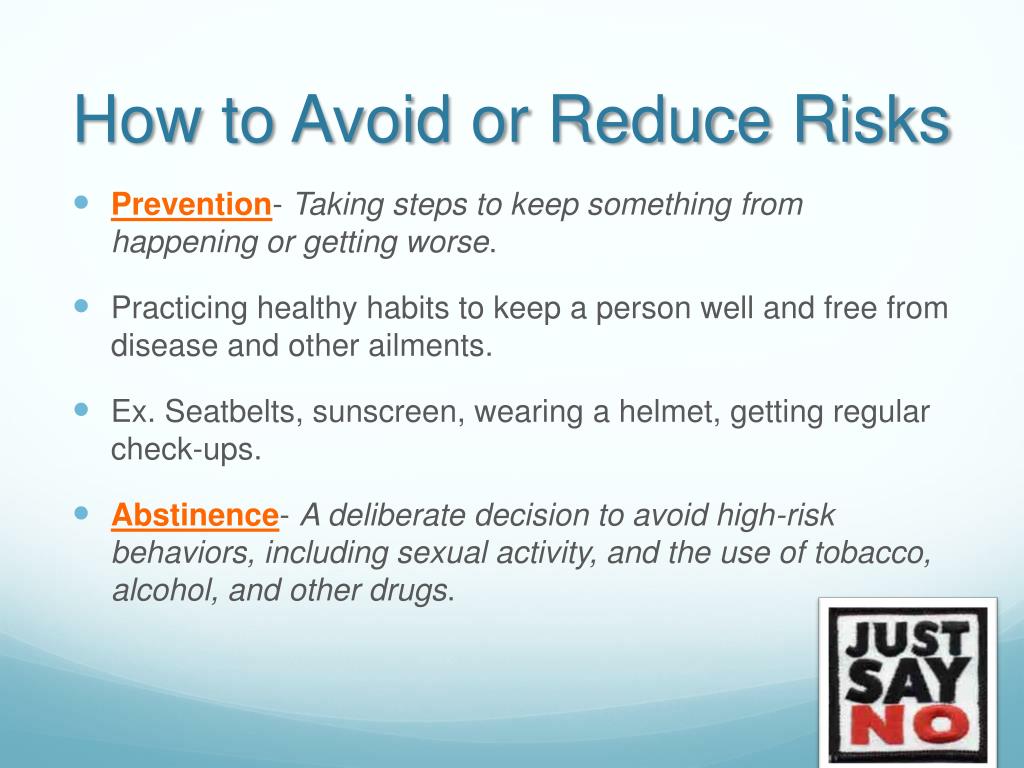 How to Avoid or Reduce Risks

Prevention- Taking steps to keep something from happening or getting worse.

Practicing healthy habits to keep a person well and free from disease and other ailments.

Ex. Seatbelts, sunscreen, wearing a helmet, getting regular check-ups.

Abstinence- A deliberate decision to avoid high-risk behaviors, including sexual activity, and the use of tobacco, alcohol, and other drugs.

JUST SAY NO